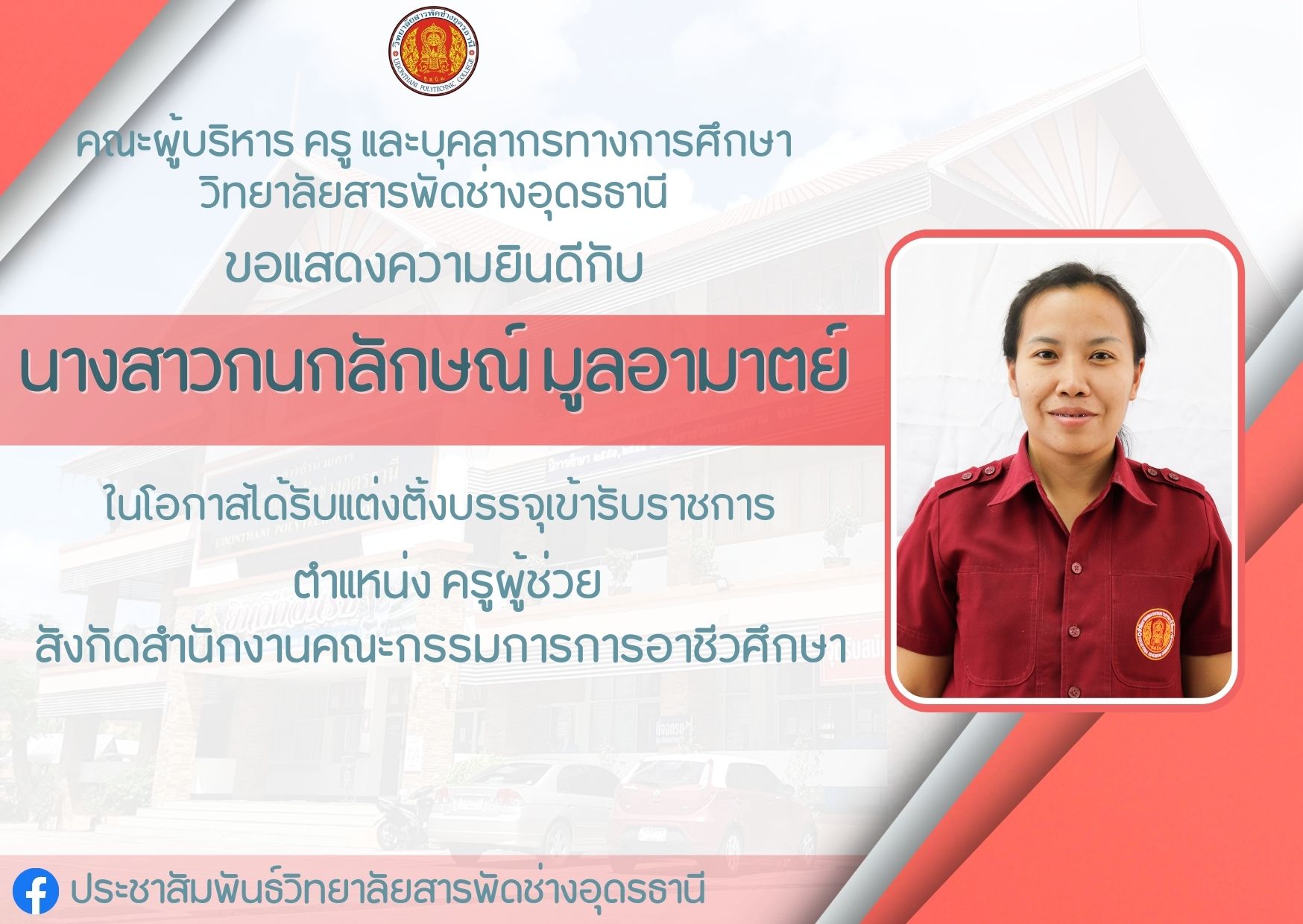 วิทยาลัยสารพัดช่างอุดรธานี
UDONTHANI POLYTECHNIC COLLEGE

คณะผู้บริหาร ครู และบุคลากรทางการศึกษา
วิทยาลัยสารพัดช่างอุดรธานี

ขอแสดงความยินดีกับ

นางสาวกนกลักษณ์ มูลอามาตย์

ในโอกาสได้รับแต่งตั้งบรรจุเข้ารับราชการ

ตำแหน่ง ครูผู้ช่วย
สังกัดสำนักงานคณะกรรมการการอาชีวศึกษา

ประชาสัมพันธ์วิทยาลัยสารพัดช่างอุดรธานี